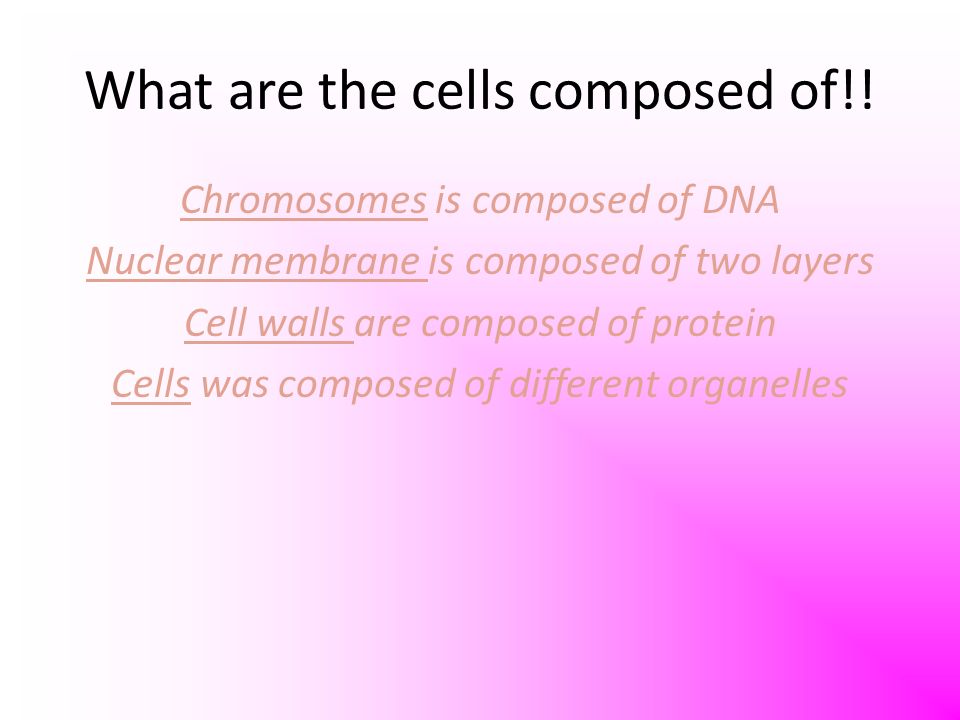 What are the cells composed of!!

Chromosomes is composed of DNA

Nuclear membrane is composed of two layers

Cell walls are composed of protein

Cells was composed of different organelles